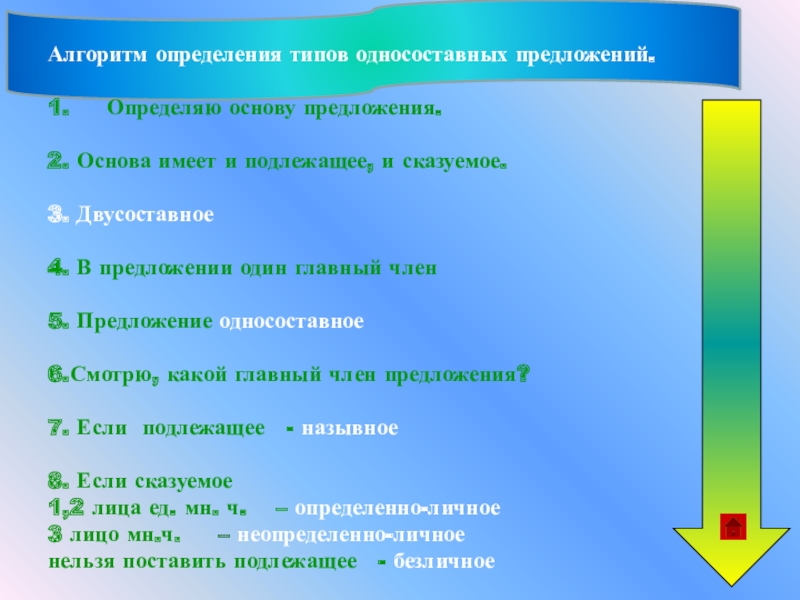 Алгоритм определения типов односоставных предложений.

1. Определяю основу предложения.

2. Основа имеет и подлежащее, и сказуемое.

3. Двусоставное

4. В предложении один главный член

5. Предложение односоставное

6.Смотрю, какой главный член предложения?

7. Если подлежащее - назывное

8. Если сказуемое
1,2 лица ед. мн. ч. – определенно-личное
3 лицо мн.ч. – неопределенно-личное
нельзя поставить подлежащее - безличное